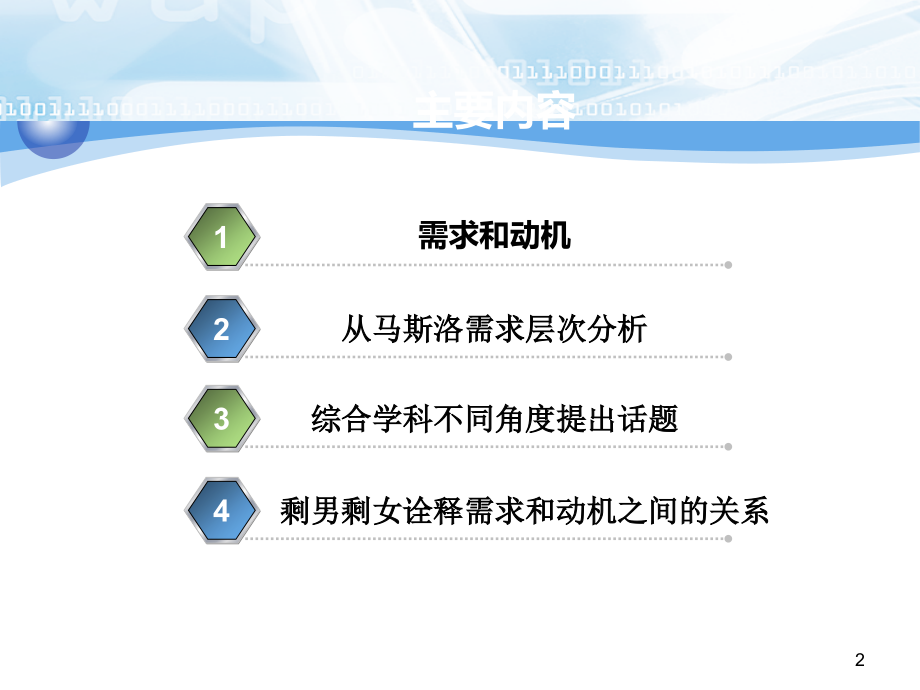 主要内容

1 需求和动机

2 从马斯洛需求层次分析

3 综合学科不同角度提出话题

4 剩男剩女诠释需求和动机之间的关系

2